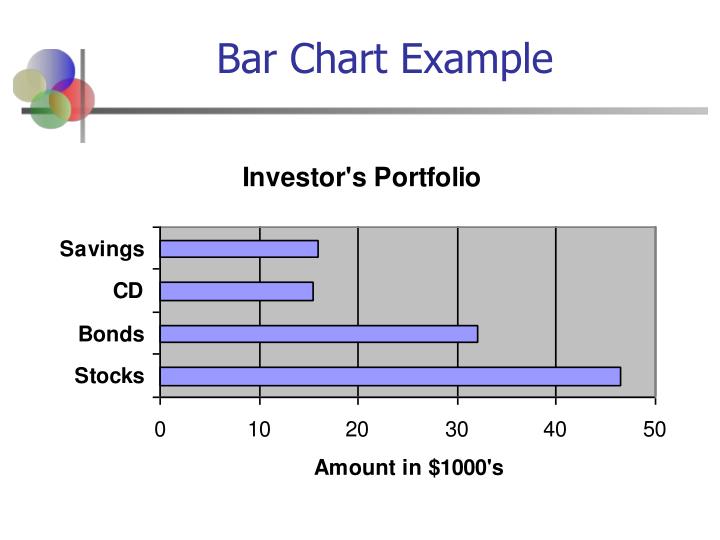 Bar Chart Example

Investor's Portfolio

Savings
CD
Bonds
Stocks

0 10 20 30 40 50

Amount in \$1000's